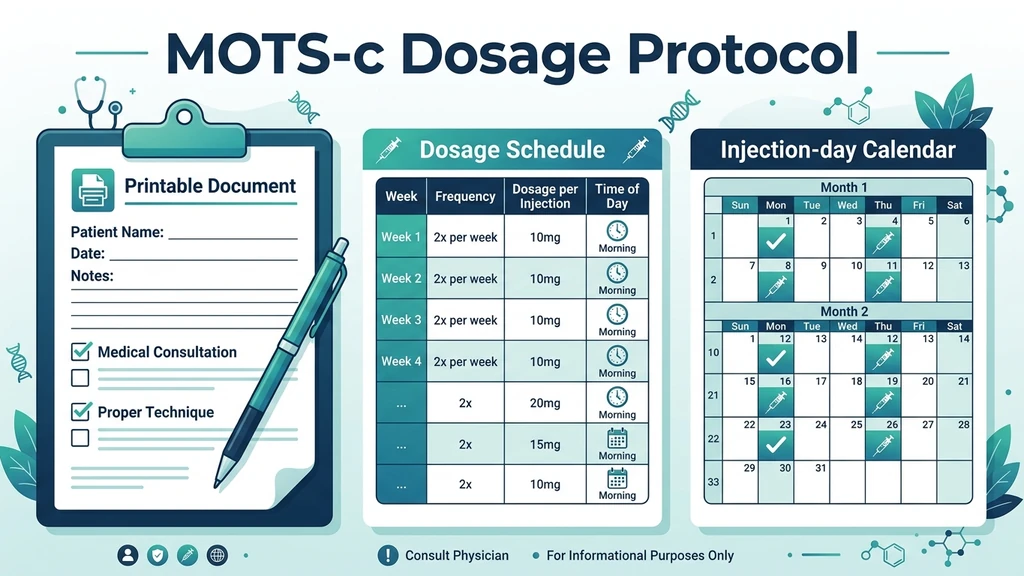 MOTS-c Dosage Protocol

Printable Document

Patient Name:
Date:
Notes:

Medical Consultation

Proper Technique

Dosage Schedule

| Week | Frequency | Dosage per Injection | Time of Day |
|---|---|---|---|
| Week 1 | 2x per week | 10mg | Morning |
| Week 2 | 2x per week | 10mg | Morning |
| Week 3 | 2x per week | 10mg | Morning |
| Week 4 | 2x per week | 10mg | Morning |
| ... | 2x | 20mg | Morning |
| ... | 2x | 15mg | Morning |
| ... | 2x | 10mg | Morning |

Injection-day Calendar

Month 1

| | Sun | Mon | Tue | Wed | Thu | Fri | Sat |
|---|---|---|---|---|---|---|---|
| 1 | | 1 | 2 | 3 | 4 | 5 | 6 |
| 2 | 7 | 8 | 9 | 10 | 11 | 12 | 13 |

Month 2

| | Sun | Mon | Tue | Wed | Thu | Fri | Sat |
|---|---|---|---|---|---|---|---|
| 10 | 1 | 12 | 13 | 14 | 12 | 13 | 14 |
| 21 | 15 | 16 | 17 | 18 | 19 | 20 | 21 |
| 22 | 22 | 23 | 24 | 25 | 26 | 27 | 28 |
| 33 | 29 | 30 | 31 | | | | |

Consult Physician
For Informational Purposes Only